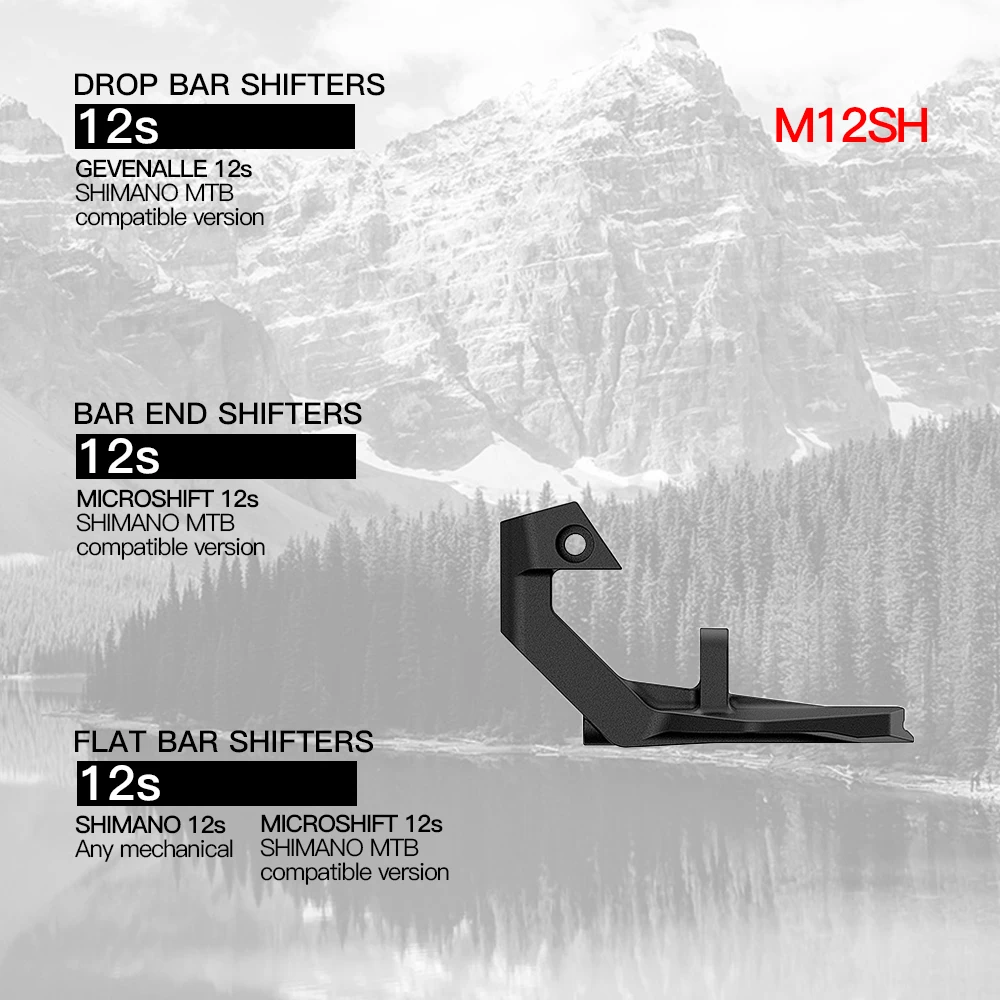 DROP BAR SHIFTERS

12s

GEVENALLE 12s
SHIMANO MTB
compatible version

M12SH

BAR END SHIFTERS

12s

MICROSHIFT 12s
SHIMANO MTB
compatible version

FLAT BAR SHIFTERS

12s

SHIMANO 12s
Any mechanical

MICROSHIFT 12s
SHIMANO MTB
compatible version